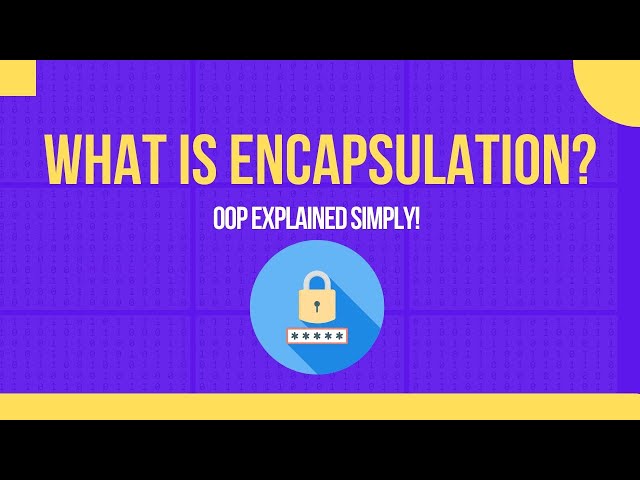 WHAT IS ENCAPSULATION?

OOP EXPLAINED SIMPLY!

*****